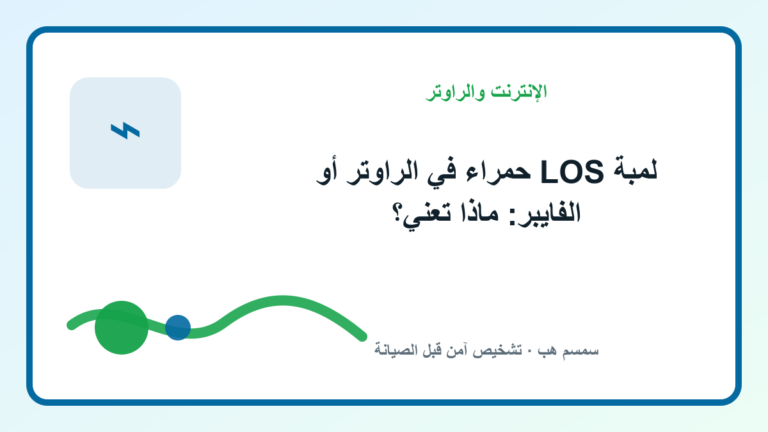 الإنترنت والراوتر

لمبة LOS حمراء في الراوتر أو الفايبر: ماذا تعني؟

سمسم هب · تشخيص آمن قبل الصيانة